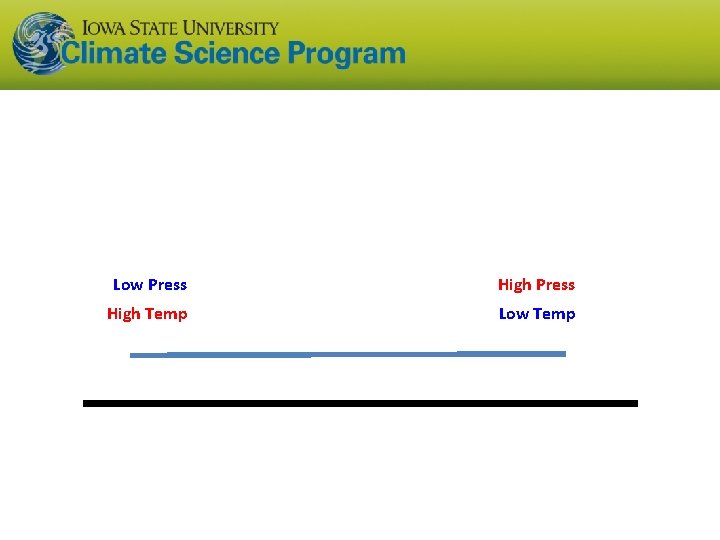 IOWA STATE UNIVERSITY
Climate Science Program

Low Press
High Temp

High Press
Low Temp